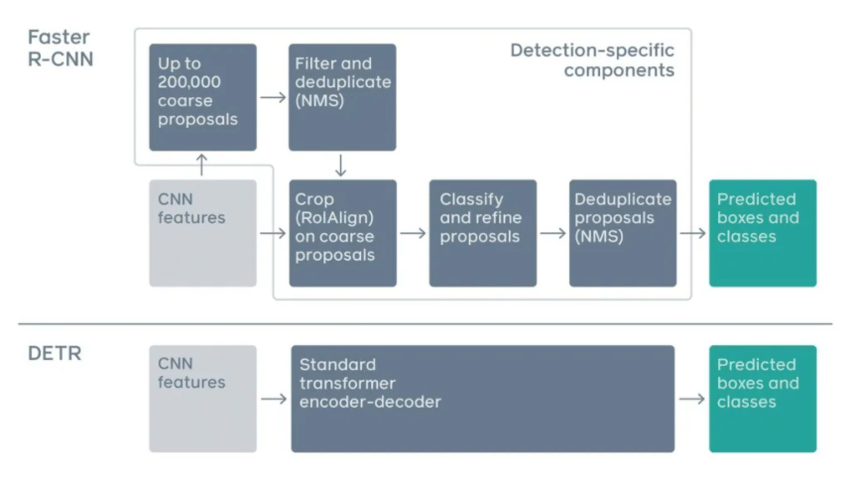 Faster R-CNN

Detection-specific components

Up to 200,000 coarse proposals

Filter and deduplicate (NMS)

CNN features

Crop (RoIAlign) on coarse proposals

Classify and refine proposals

Deduplicate proposals (NMS)

Predicted boxes and classes

DETR

CNN features

Standard transformer encoder-decoder

Predicted boxes and classes